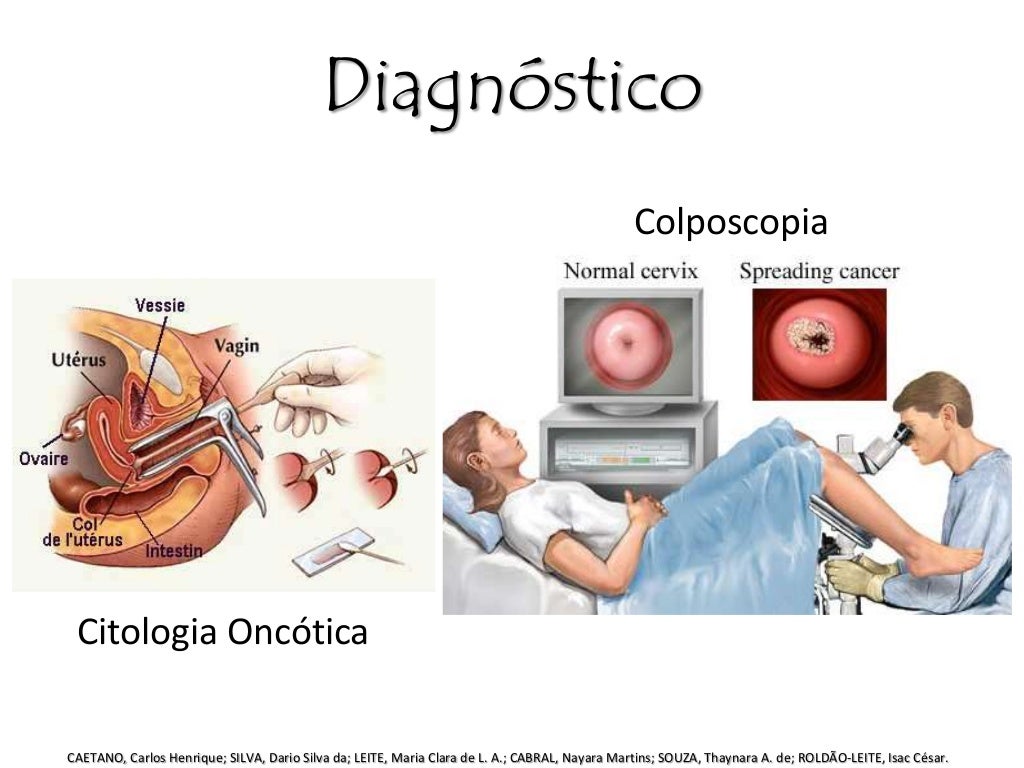 Diagnóstico

Colposcopia

Normal cervix

Spreading cancer

Vessie

Utérus

Vagin

Ovaire

Col de l'utérus

Intestin

Citologia Oncótica

CAETANO, Carlos Henrique; SILVA, Dario Silva da; LEITE, Maria Clara de L. A.; CABRAL, Nayara Martins; SOUZA, Thaynara A. de; ROLDÃO-LEITE, Isac César.